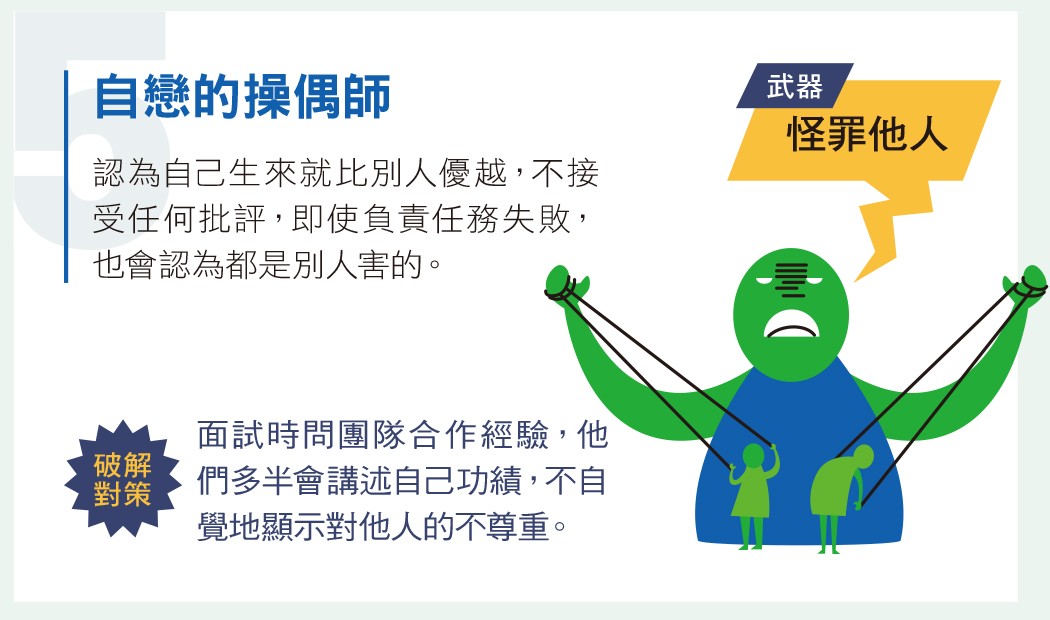 5

自戀的操偶師

認為自己生來就比別人優越，不接受任何批評，即使負責任務失敗，也會認為都是別人害的。

武器
怪罪他人

破解對策

面試時問團隊合作經驗，他們多半會講述自己功績，不自覺地顯示對他人的不尊重。